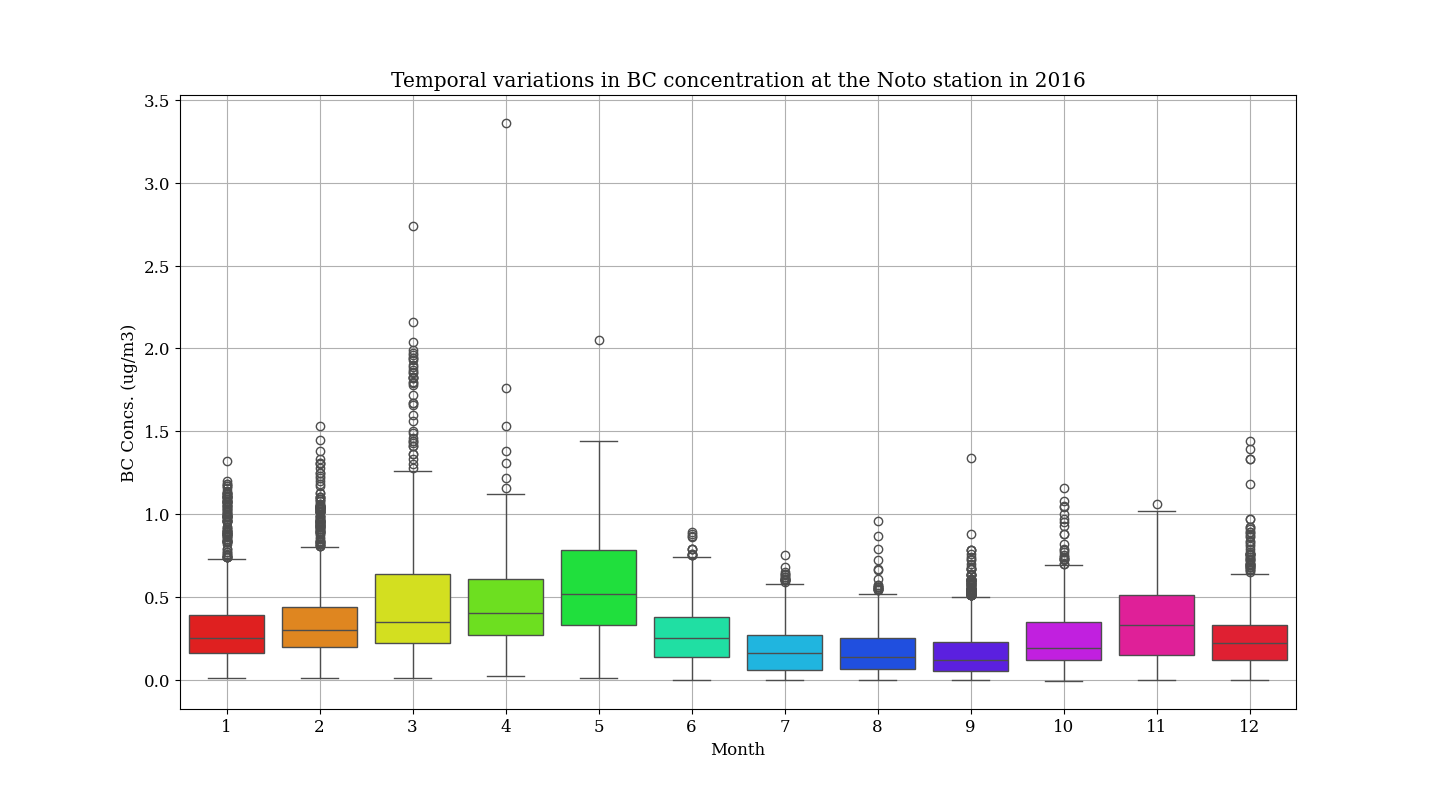 Temporal variations in BC concentration at the Noto station in 2016

BC Concs. (ug/m3)

3.5
3.0
2.5
2.0
1.5
1.0
0.5
0.0

1
2
3
4
5
6
7
8
9
10
11
12

Month